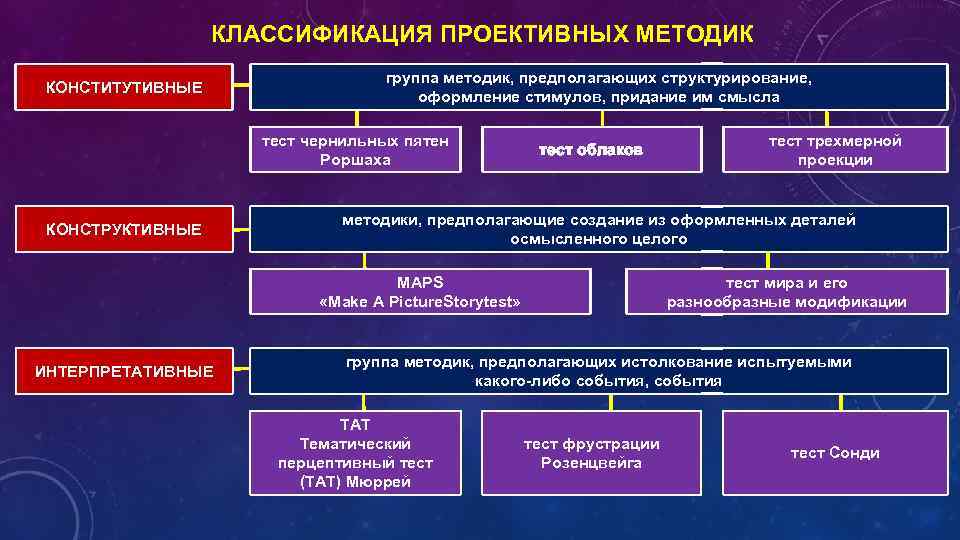 КЛАССИФИКАЦИЯ ПРОЕКТИВНЫХ МЕТОДИК

КОНСТИТУТИВНЫЕ

группа методик, предполагающих структурирование, оформление стимулов, придание им смысла

тест чернильных пятен Роршаха

тест облаков

тест трехмерной проекции

КОНСТРУКТИВНЫЕ

методики, предполагающие создание из оформленных деталей осмысленного целого

MAPS «Make A PictureStorytest»

тест мира и его разнообразные модификации

ИНТЕРПРЕТАТИВНЫЕ

группа методик, предполагающих истолкование испытуемыми какого-либо события, события

ТАТ Тематический перцептивный тест (ТАТ) Мюррей

тест фрустрации Розенцвейга

тест Сонди